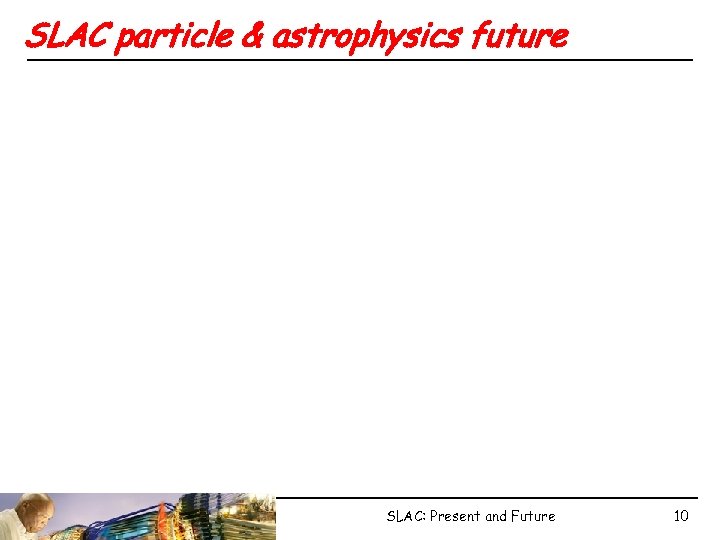 SLAC particle & astrophysics future

SLAC: Present and Future

10